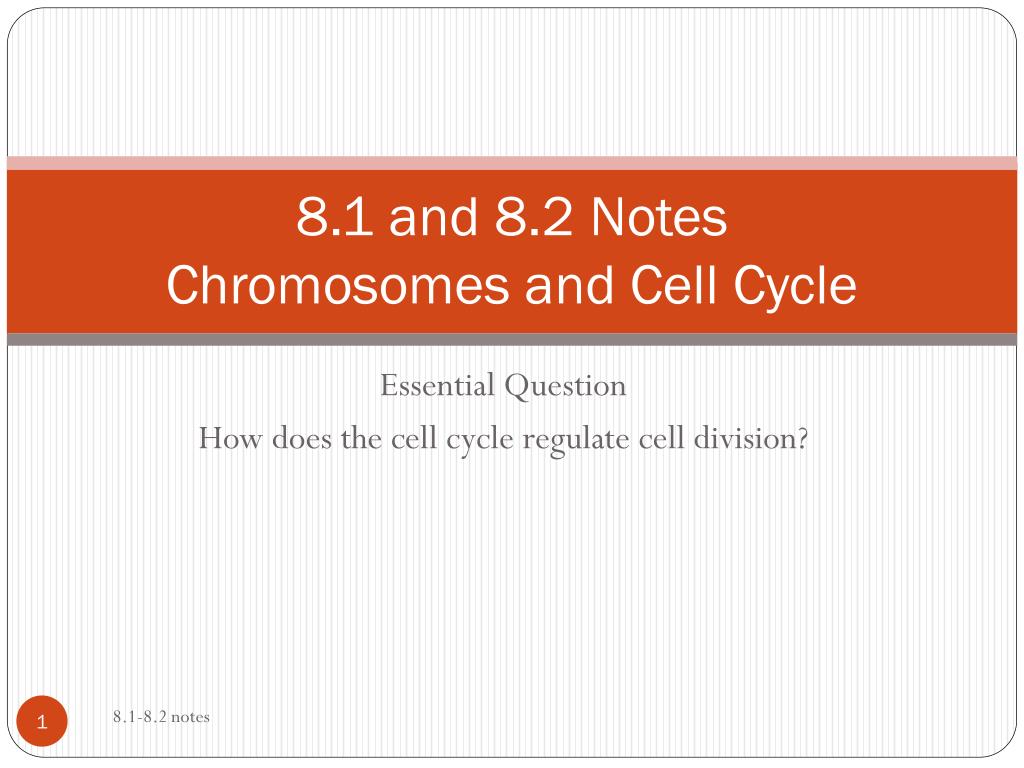 8.1 and 8.2 Notes
Chromosomes and Cell Cycle

Essential Question
How does the cell cycle regulate cell division?

1

8.1-8.2 notes